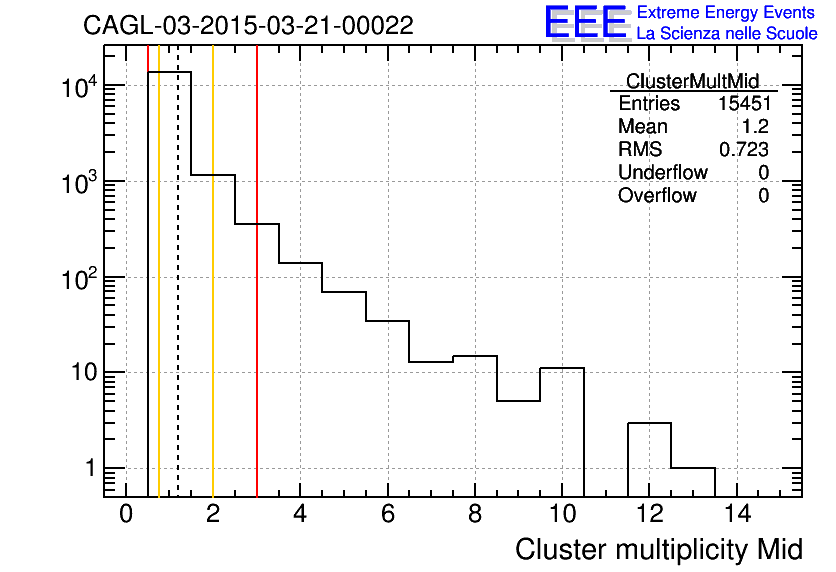 CAGL-03-2015-03-21-00022

EEE Extreme Energy Events
La Scienza nelle Scuole

| ClusterMultMid | |
|---|---|
| Entries | 15451 |
| Mean | 1.2 |
| RMS | 0.723 |
| Underflow | 0 |
| Overflow | 0 |

$10^4$
$10^3$
$10^2$
10
1

0 2 4 6 8 10 12 14

Cluster multiplicity Mid